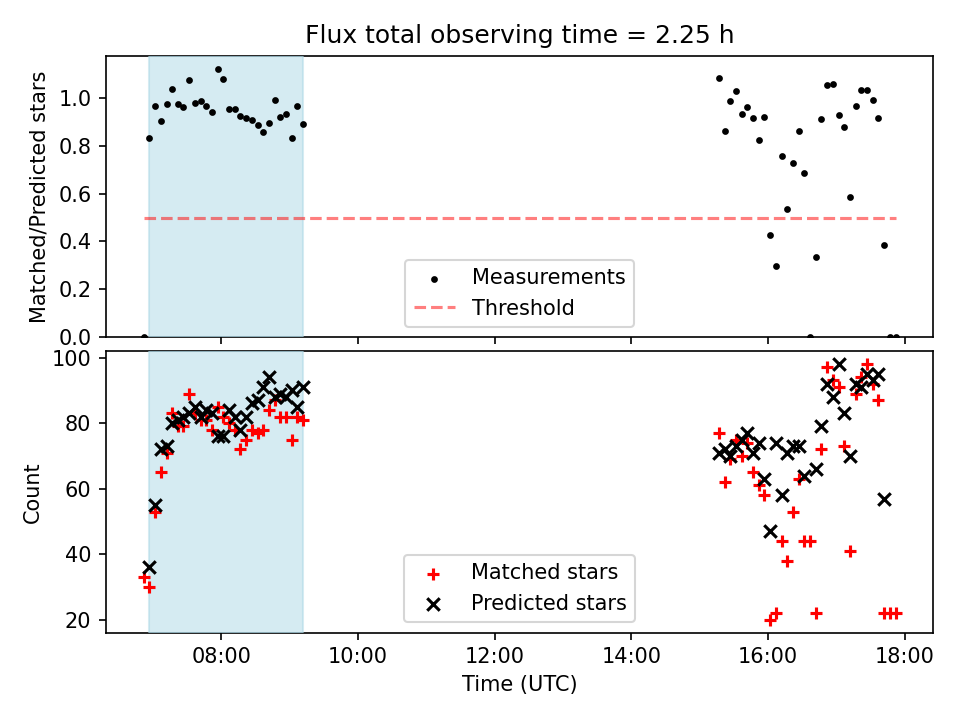 Flux total observing time = 2.25 h

Matched/Predicted stars

1.0
0.8
0.6
0.4
0.2
0.0

Measurements
Threshold

Count

100
80
60
40
20

Matched stars
Predicted stars

08:00
10:00
12:00
14:00
16:00
18:00

Time (UTC)